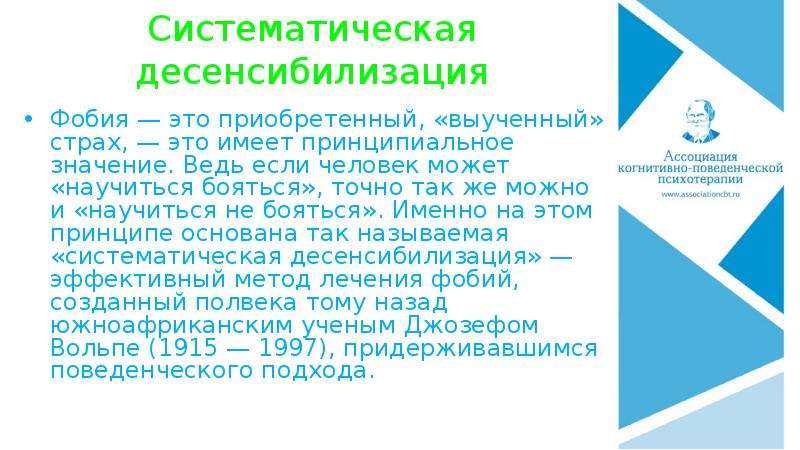 Систематическая десенсибилизация

• Фобия — это приобретенный, «выученный» страх, — это имеет принципиальное значение. Ведь если человек может «научиться бояться», точно так же можно и «научиться не бояться». Именно на этом принципе основана так называемая «систематическая десенсибилизация» — эффективный метод лечения фобий, созданный полвека тому назад южноафриканским ученым Джозефом Вольпе (1915 — 1997), придерживавшимся поведенческого подхода.

Ассоциация когнитивно-поведенческой психотерапии
www.associationcbt.ru